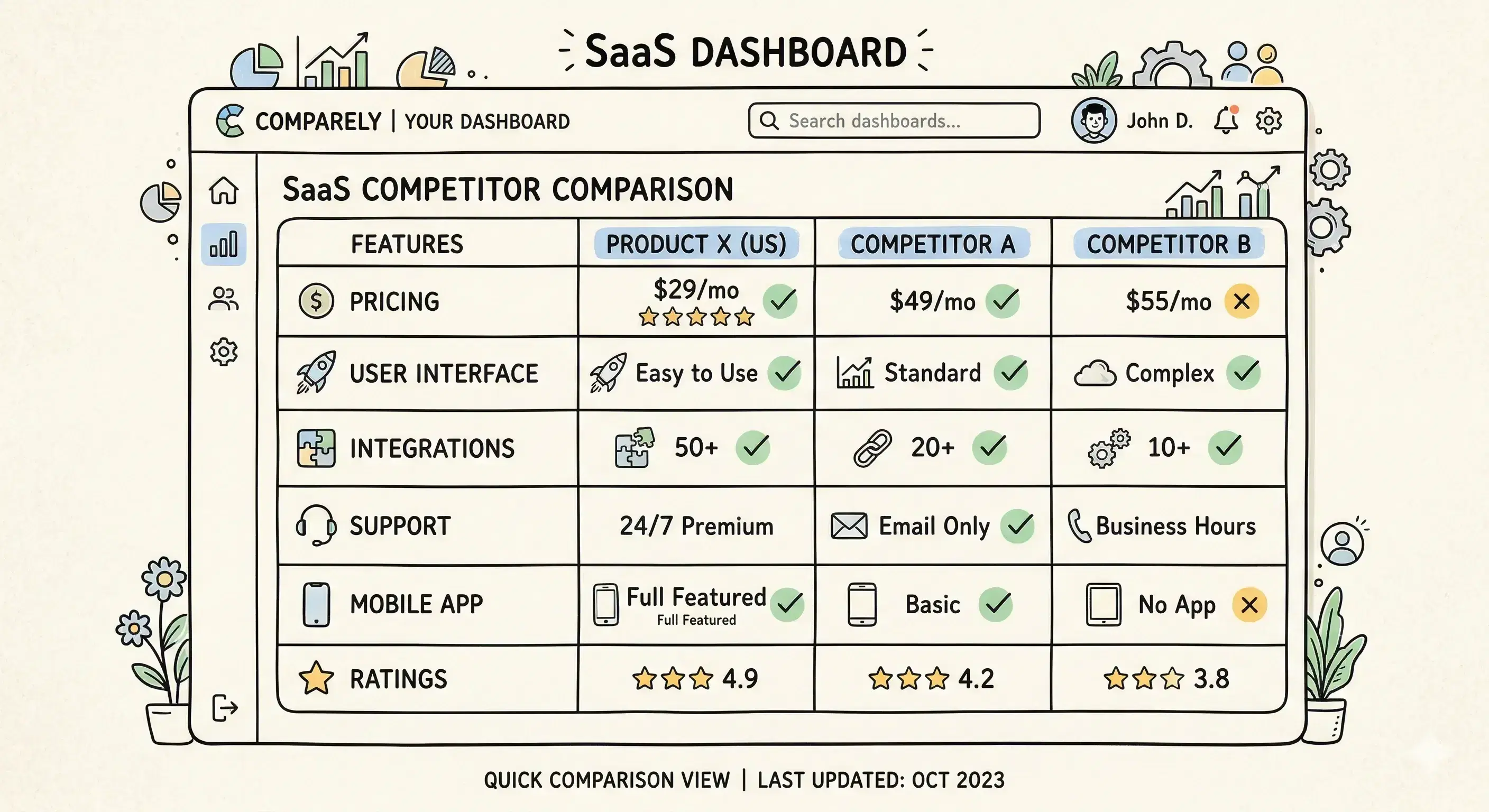 SaaS DASHBOARD

COMPARELY | YOUR DASHBOARD

Search dashboards...

John D.

SaaS COMPETITOR COMPARISON

| FEATURES | PRODUCT X (US) | COMPETITOR A | COMPETITOR B |
|---|---|---|---|
| PRICING | $29/mo | $49/mo | $55/mo |
| USER INTERFACE | Easy to Use | Standard | Complex |
| INTEGRATIONS | 50+ | 20+ | 10+ |
| SUPPORT | 24/7 Premium | Email Only | Business Hours |
| MOBILE APP | Full Featured Full Featured | Basic | No App |
| RATINGS | 4.9 | 4.2 | 3.8 |

QUICK COMPARISON VIEW | LAST UPDATED: OCT 2023